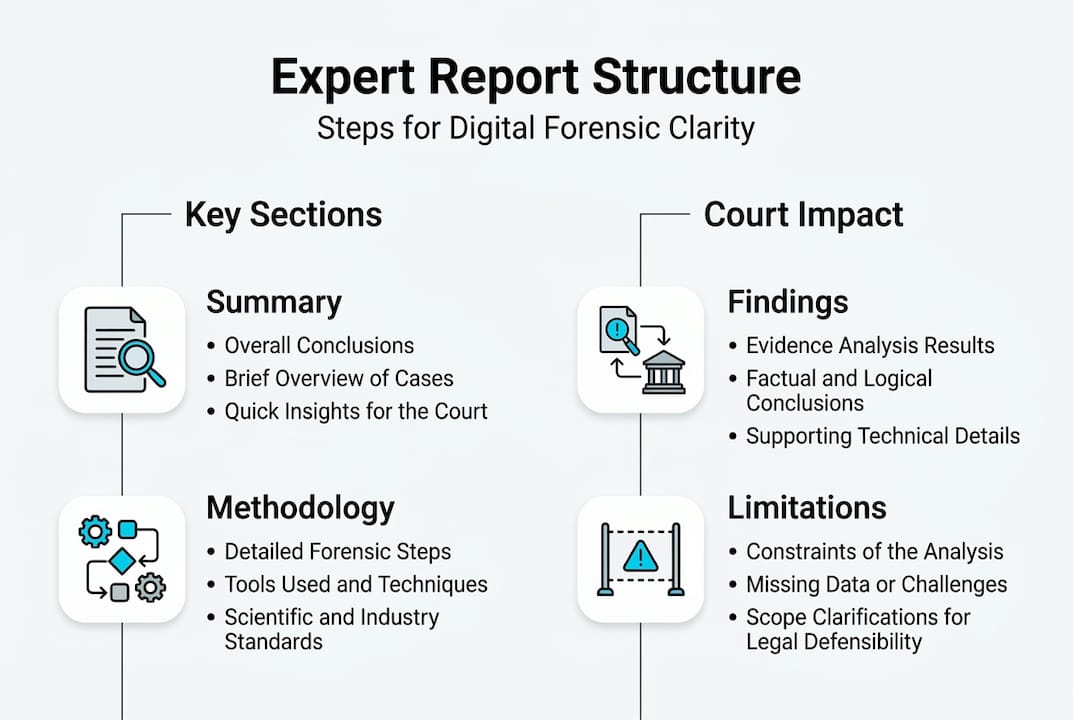 Expert Report Structure
Steps for Digital Forensic Clarity

Key Sections

Summary
• Overall Conclusions
• Brief Overview of Cases
• Quick Insights for the Court

Methodology
• Detailed Forensic Steps
• Tools Used and Techniques
• Scientific and Industry Standards

Court Impact

Findings
• Evidence Analysis Results
• Factual and Logical Conclusions
• Supporting Technical Details

Limitations
• Constraints of the Analysis
• Missing Data or Challenges
• Scope Clarifications for Legal Defensibility